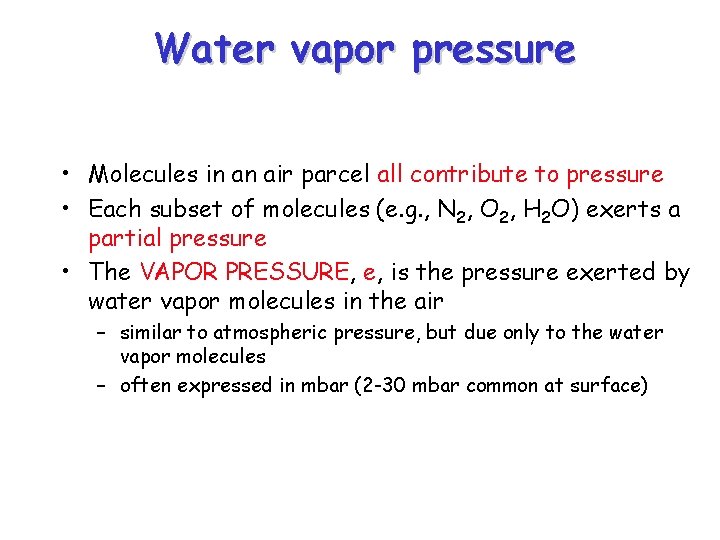 Water vapor pressure

• Molecules in an air parcel all contribute to pressure
• Each subset of molecules (e.g., $N_2$, $O_2$, $H_2O$) exerts a partial pressure
• The VAPOR PRESSURE, e, is the pressure exerted by water vapor molecules in the air
– similar to atmospheric pressure, but due only to the water vapor molecules
– often expressed in mbar (2-30 mbar common at surface)